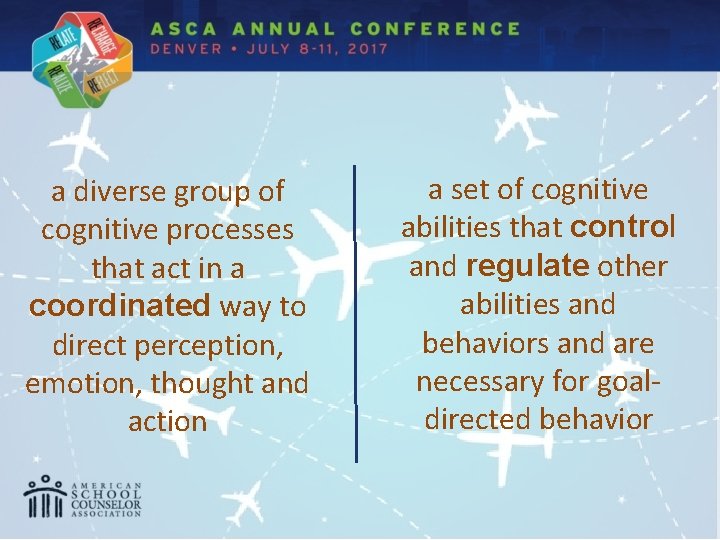 RELATE RECHARGE REALIZE REFLECT

ASCA ANNUAL CONFERENCE
DENVER • JULY 8-11, 2017

a diverse group of cognitive processes that act in a coordinated way to direct perception, emotion, thought and action

a set of cognitive abilities that control and regulate other abilities and behaviors and are necessary for goal-directed behavior

AMERICAN SCHOOL COUNSELOR ASSOCIATION